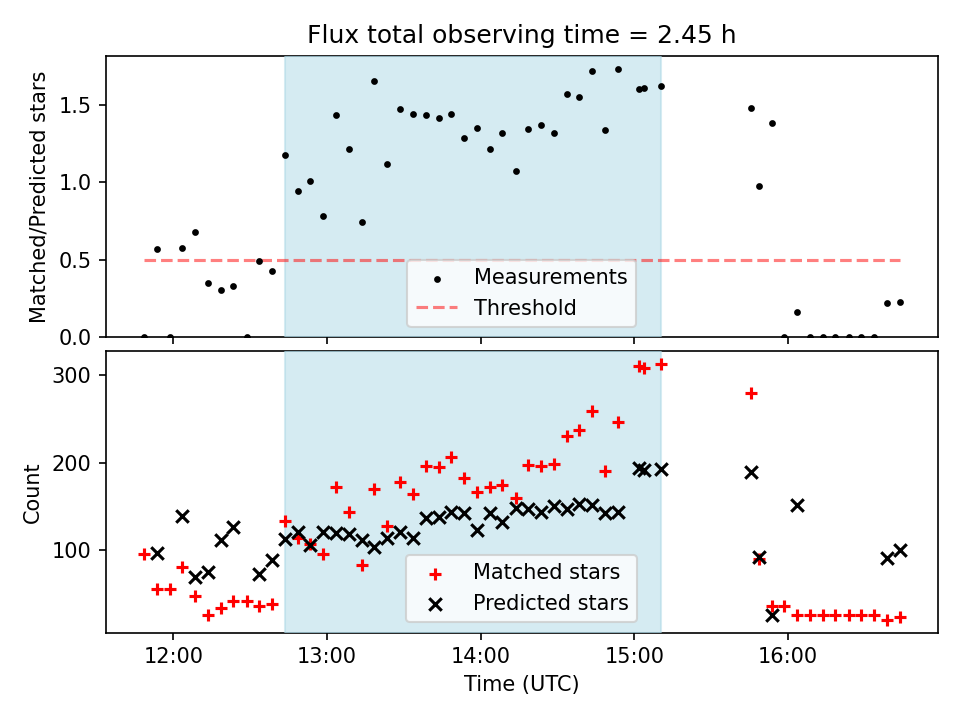 Flux total observing time = 2.45 h

Matched/Predicted stars

1.5
1.0
0.5
0.0

Measurements
Threshold

Count

300
200
100

Matched stars
Predicted stars

12:00
13:00
14:00
15:00
16:00

Time (UTC)